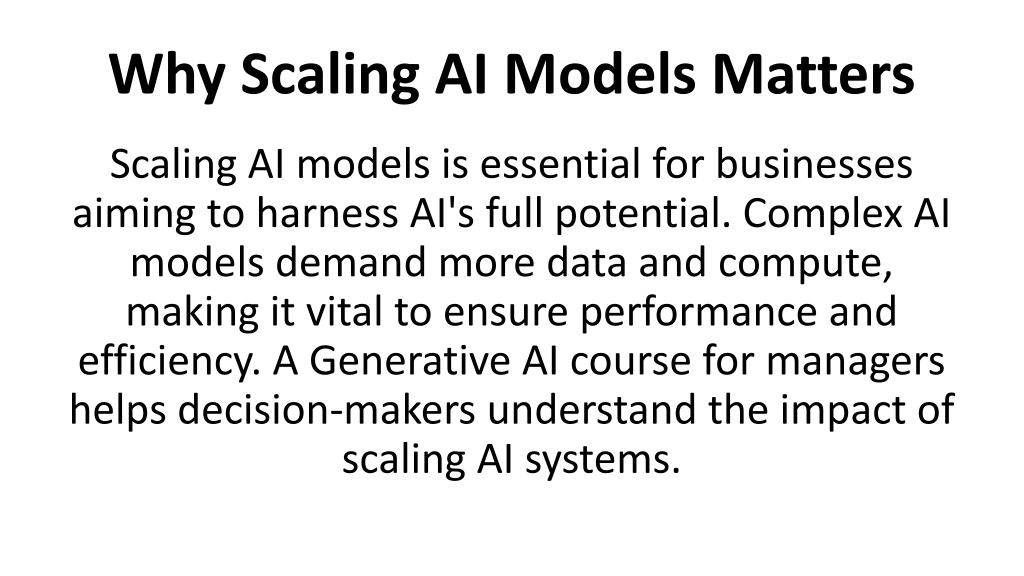 Why Scaling AI Models Matters

Scaling AI models is essential for businesses aiming to harness AI's full potential. Complex AI models demand more data and compute, making it vital to ensure performance and efficiency. A Generative AI course for managers helps decision-makers understand the impact of scaling AI systems.